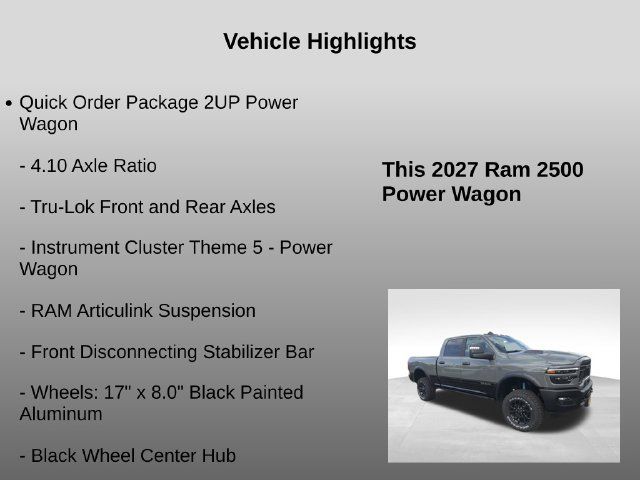 Vehicle Highlights

• Quick Order Package 2UP Power Wagon

- 4.10 Axle Ratio

- Tru-Lok Front and Rear Axles

- Instrument Cluster Theme 5 - Power Wagon

- RAM Articulink Suspension

- Front Disconnecting Stabilizer Bar

- Wheels: 17" x 8.0" Black Painted Aluminum

- Black Wheel Center Hub

This 2027 Ram 2500 Power Wagon